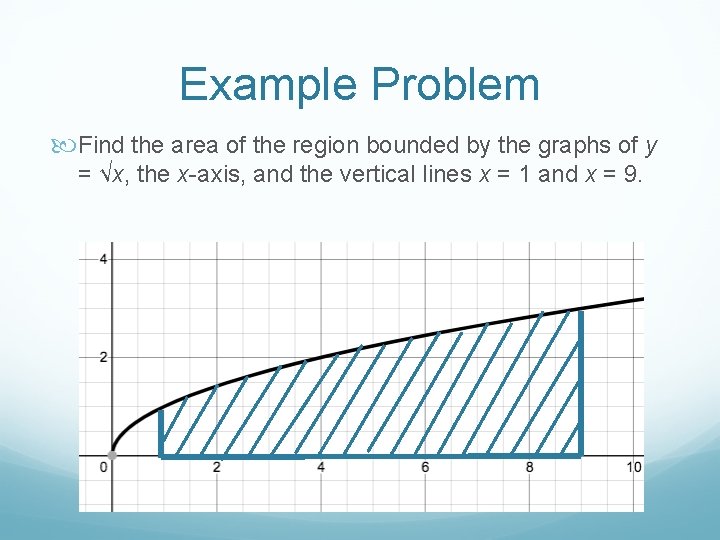 Example Problem

Find the area of the region bounded by the graphs of $y = \sqrt{x}$, the $x$-axis, and the vertical lines $x = 1$ and $x = 9$.

4
2
0
2
4
6
8
10